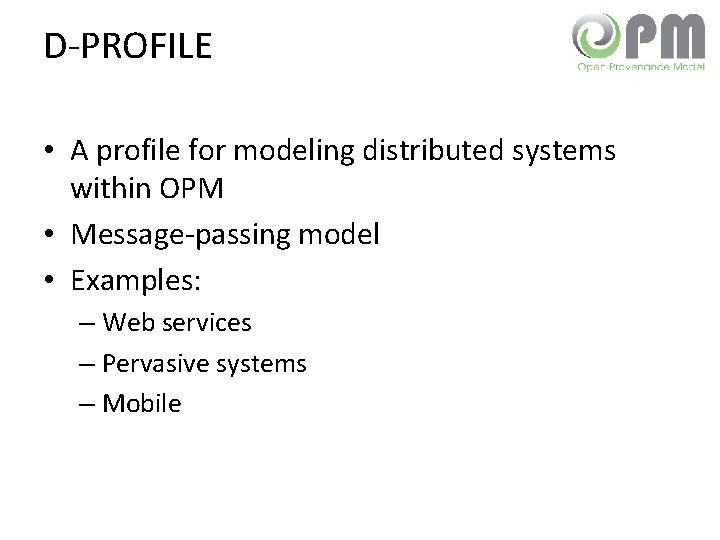 D-PROFILE

OPM
Open Provenance Model

• A profile for modeling distributed systems within OPM
• Message-passing model
• Examples:
– Web services
– Pervasive systems
– Mobile